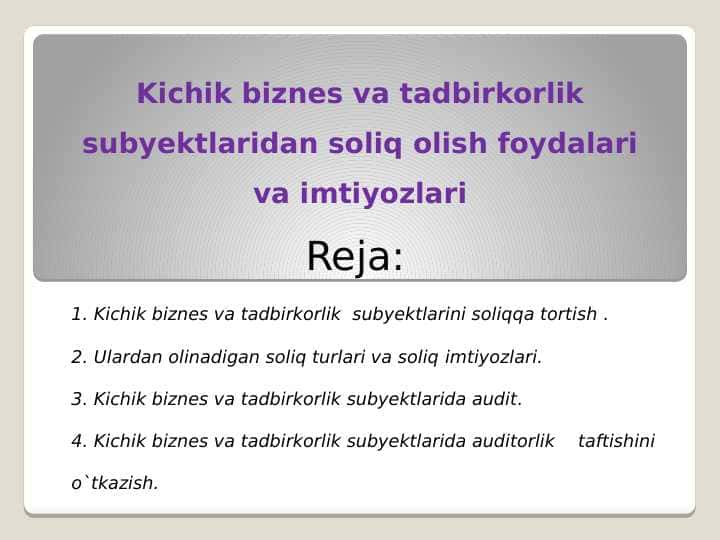 Kichik biznes va tadbirkorlik subyektlaridan soliq olish foydalari va imtiyozlari

Reja:

1. Kichik biznes va tadbirkorlik subyektlarini soliqqa tortish .

2. Ulardan olinadigan soliq turlari va soliq imtiyozlari.

3. Kichik biznes va tadbirkorlik subyektlarida audit.

4. Kichik biznes va tadbirkorlik subyektlarida auditorlik taftishini o`tkazish.